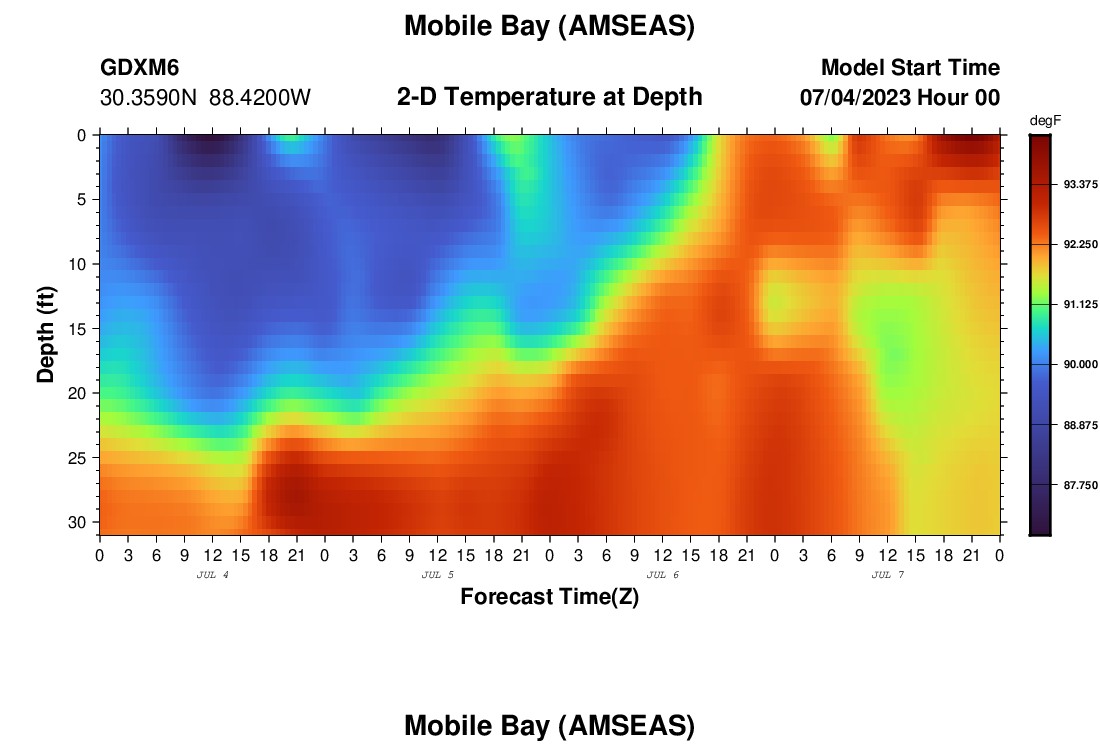 Mobile Bay (AMSEAS)

GDXM6
30.3590N 88.4200W

2-D Temperature at Depth

Model Start Time
07/04/2023 Hour 00

degF
93.375
92.250
91.125
90.000
88.875
87.750

Depth (ft)
0
5
10
15
20
25
30

0 3 6 9 12 15 18 21 0 3 6 9 12 15 18 21 0 3 6 9 12 15 18 21 0 3 6 9 12 15 18 21 0
JUL 4
JUL 5
JUL 6
JUL 7

Forecast Time(Z)

Mobile Bay (AMSEAS)